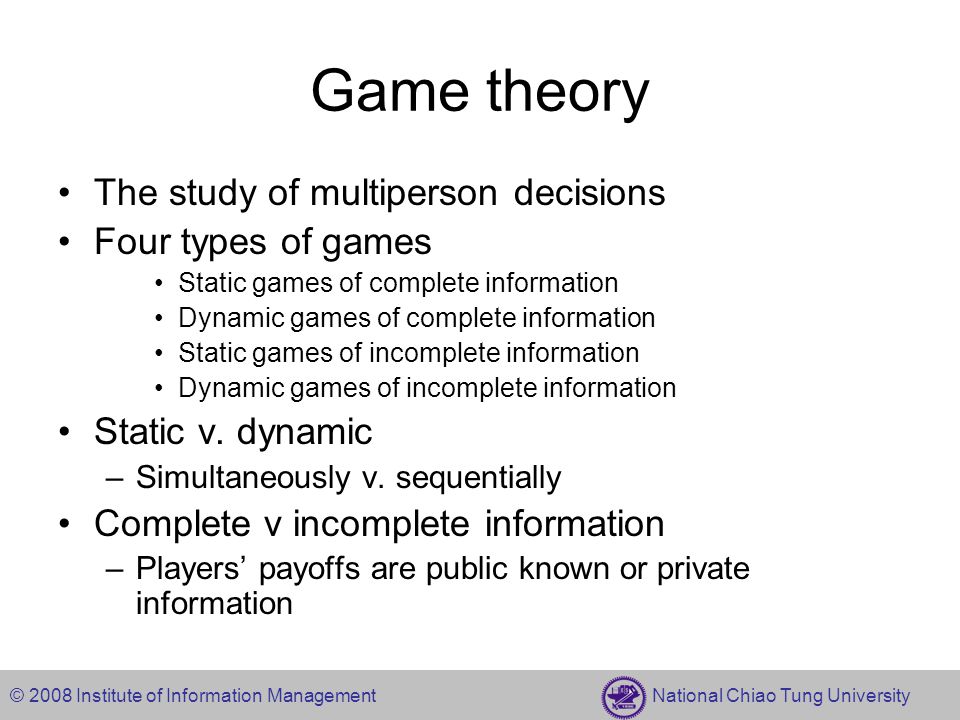 Game theory

• The study of multiperson decisions
• Four types of games
  • Static games of complete information
  • Dynamic games of complete information
  • Static games of incomplete information
  • Dynamic games of incomplete information
• Static v. dynamic
  – Simultaneously v. sequentially
• Complete v incomplete information
  – Players' payoffs are public known or private information

© 2008 Institute of Information Management

National Chiao Tung University